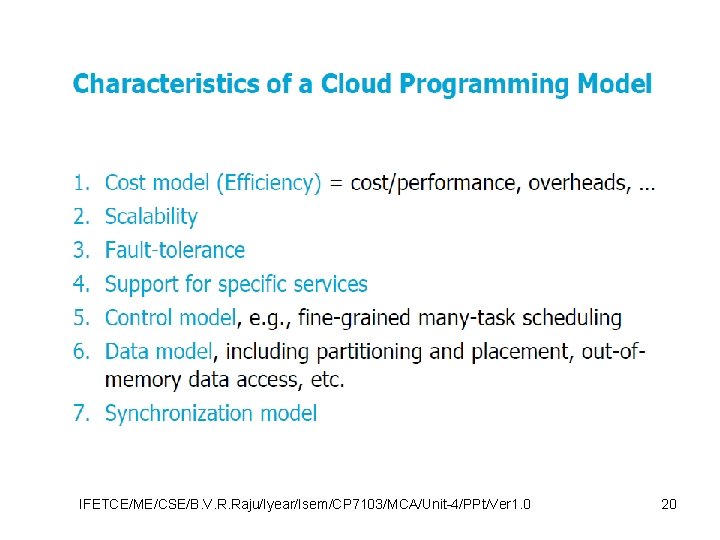 Characteristics of a Cloud Programming Model

1. Cost model (Efficiency) = cost/performance, overheads, …
2. Scalability
3. Fault-tolerance
4. Support for specific services
5. Control model, e.g., fine-grained many-task scheduling
6. Data model, including partitioning and placement, out-of-memory data access, etc.
7. Synchronization model

IFETCE/ME/CSE/B.V.R.Raju/Iyear/Isem/CP7103/MCA/Unit-4/PPt/Ver1.0

20